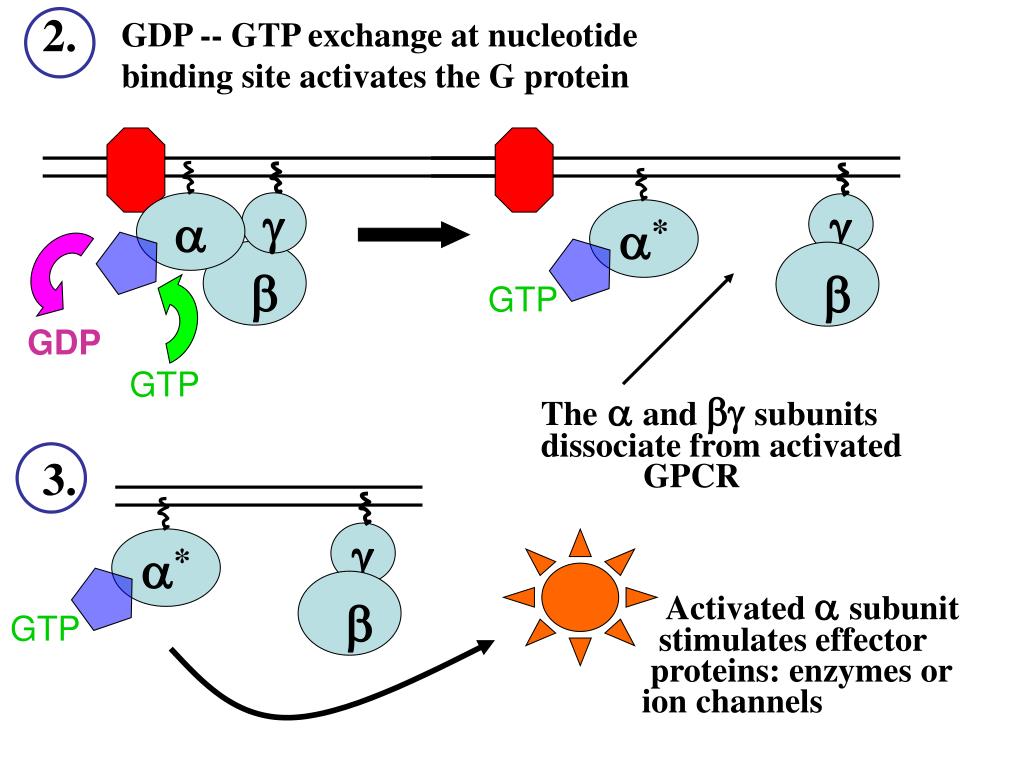 2.

GDP -- GTP exchange at nucleotide binding site activates the G protein

$\alpha$

$\gamma$

$\beta$

GDP

GTP

$\alpha^*$

GTP

$\gamma$

$\beta$

The $\alpha$ and $\beta\gamma$ subunits dissociate from activated GPCR

3.

$\alpha^*$

GTP

$\gamma$

$\beta$

Activated $\alpha$ subunit stimulates effector proteins: enzymes or ion channels